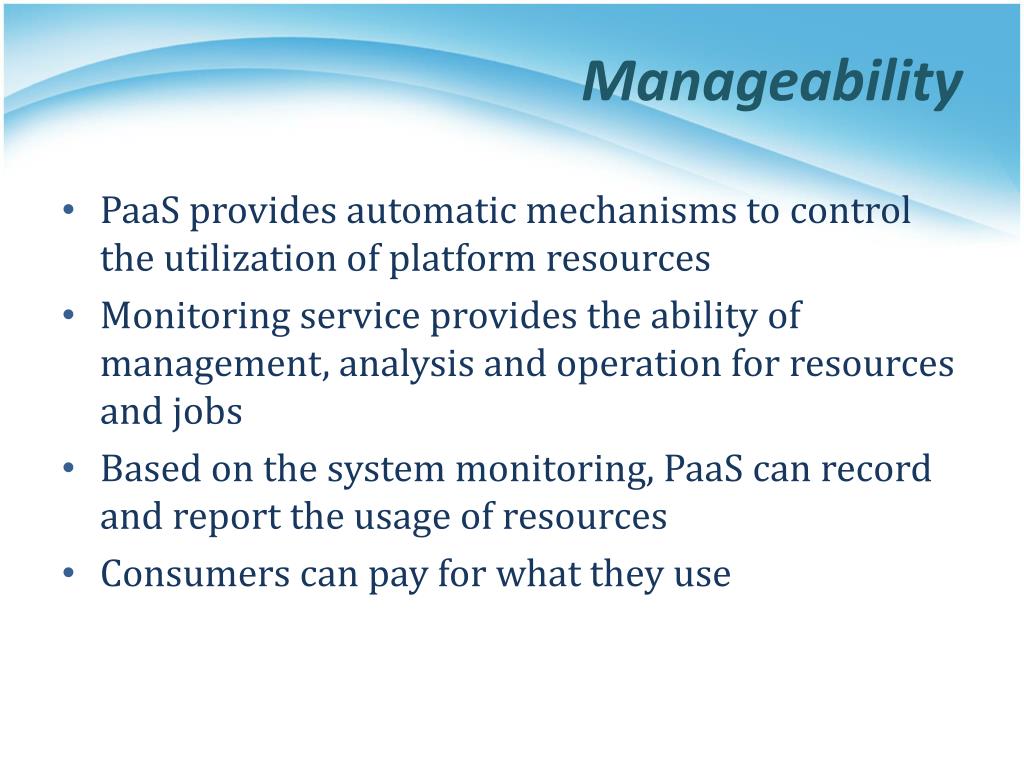 Manageability

• PaaS provides automatic mechanisms to control the utilization of platform resources
• Monitoring service provides the ability of management, analysis and operation for resources and jobs
• Based on the system monitoring, PaaS can record and report the usage of resources
• Consumers can pay for what they use